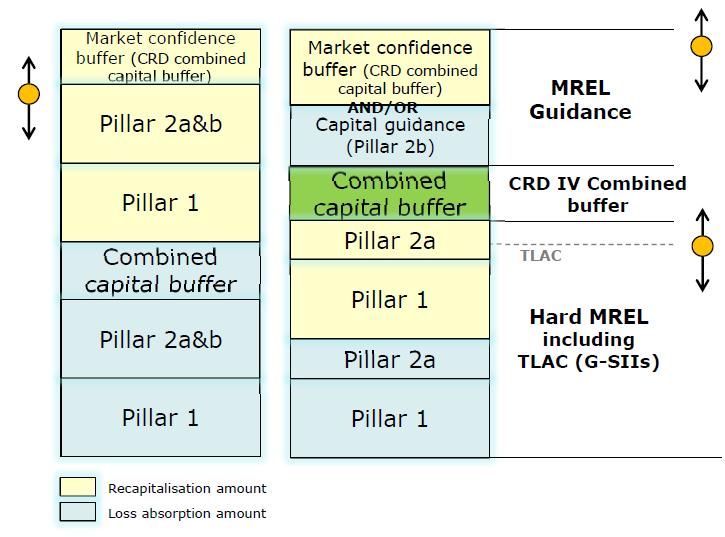 Market confidence buffer (CRD combined capital buffer)

Pillar 2a&b

Pillar 1

Combined capital buffer

Pillar 2a&b

Pillar 1

Market confidence buffer (CRD combined capital buffer)
AND/OR
Capital guidance (Pillar 2b)

Combined capital buffer

Pillar 2a

Pillar 1

Pillar 2a

Pillar 1

MREL Guidance

CRD IV Combined buffer

TLAC

Hard MREL including TLAC (G-SIIs)

Recapitalisation amount

Loss absorption amount